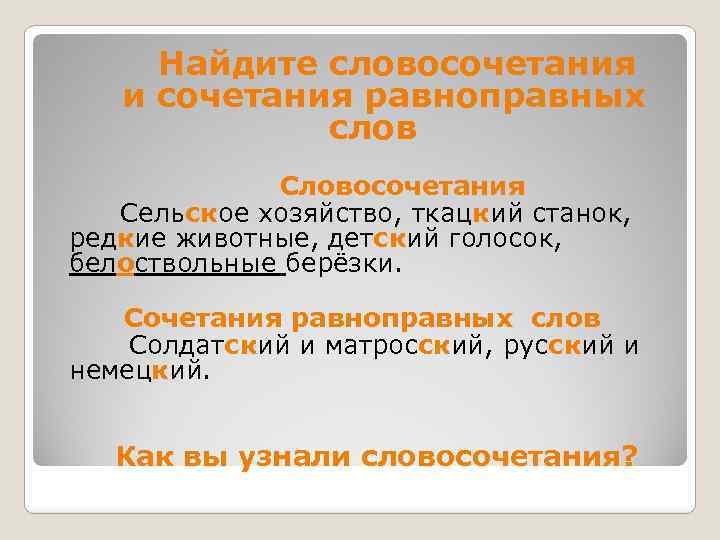 Найдите словосочетания и сочетания равноправных слов

Словосочетания

Сельское хозяйство, ткацкий станок, редкие животные, детский голосок, белоствольные берёзки.

Сочетания равноправных слов

Солдатский и матросский, русский и немецкий.

Как вы узнали словосочетания?